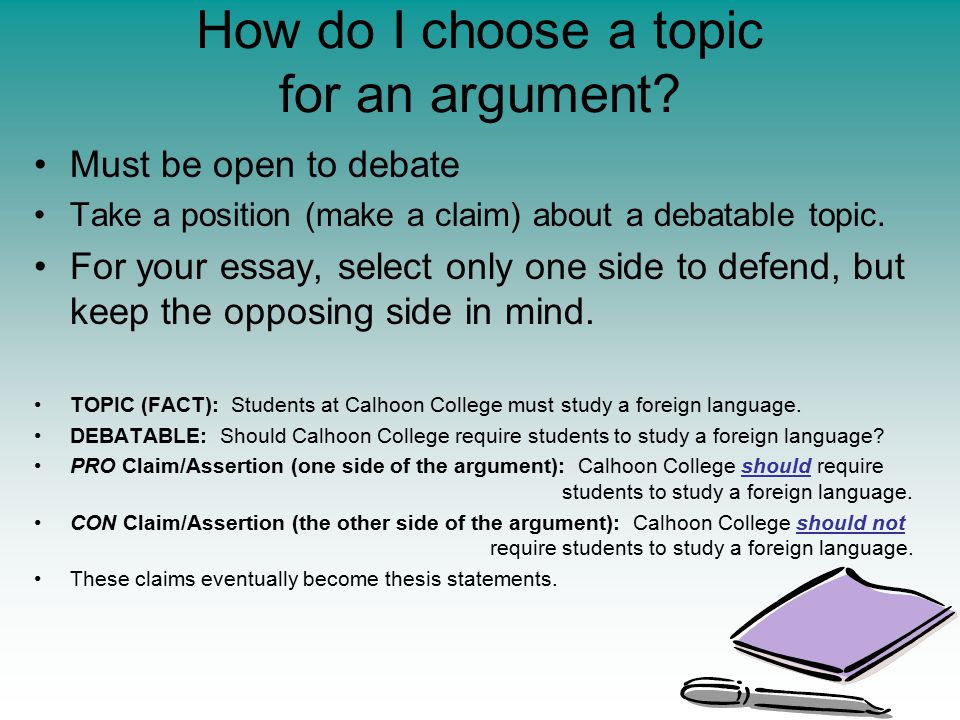 How do I choose a topic for an argument?

• Must be open to debate
• Take a position (make a claim) about a debatable topic.
• For your essay, select only one side to defend, but keep the opposing side in mind.

• TOPIC (FACT): Students at Calhoon College must study a foreign language.
• DEBATABLE: Should Calhoon College require students to study a foreign language?
• PRO Claim/Assertion (one side of the argument): Calhoon College should require students to study a foreign language.
• CON Claim/Assertion (the other side of the argument): Calhoon College should not require students to study a foreign language.
• These claims eventually become thesis statements.